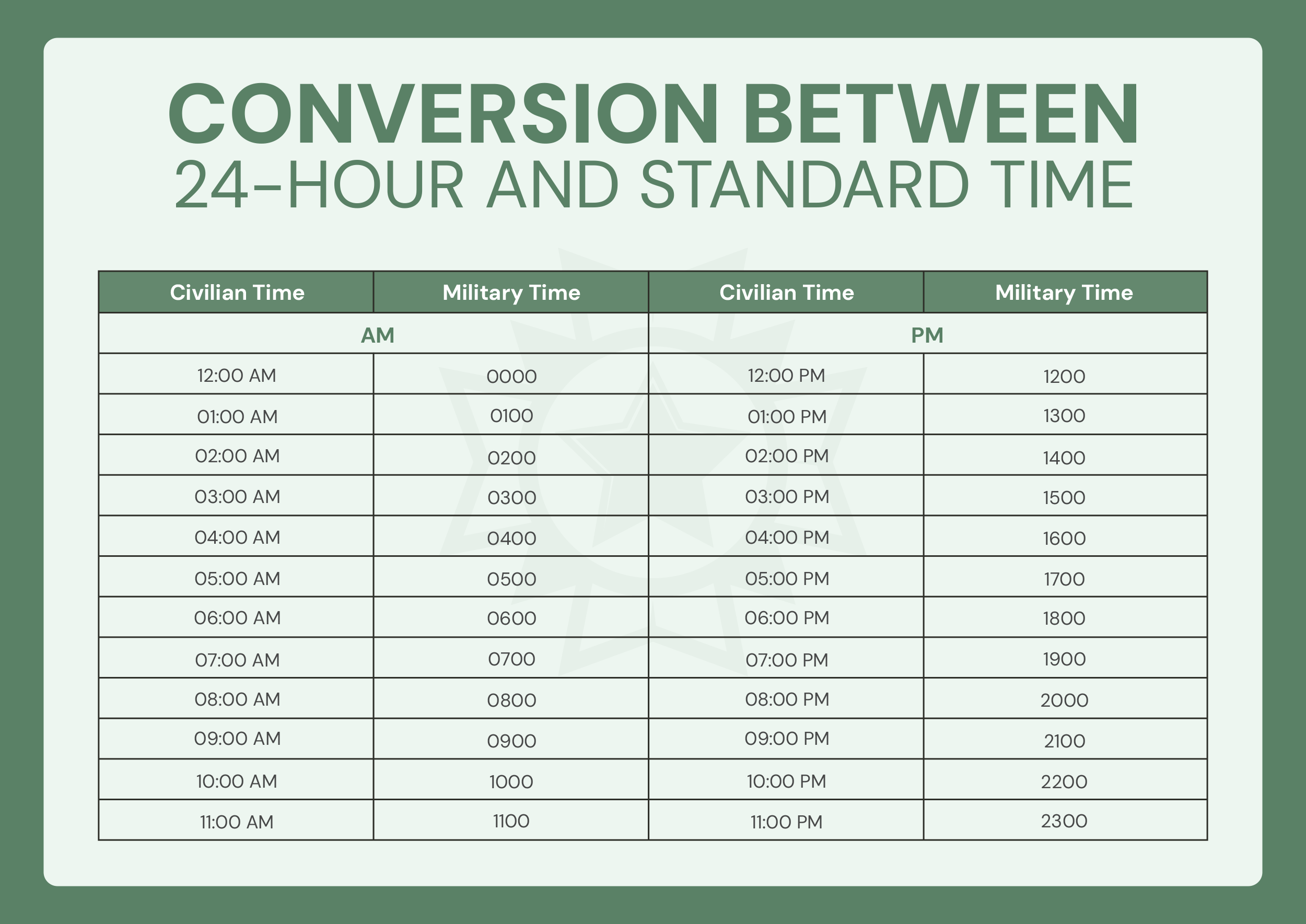 CONVERSION BETWEEN
24-HOUR AND STANDARD TIME

| Civilian Time | Military Time | Civilian Time | Military Time |
|---|---|---|---|
| AM | | PM | |
| 12:00 AM | 0000 | 12:00 PM | 1200 |
| 01:00 AM | 0100 | 01:00 PM | 1300 |
| 02:00 AM | 0200 | 02:00 PM | 1400 |
| 03:00 AM | 0300 | 03:00 PM | 1500 |
| 04:00 AM | 0400 | 04:00 PM | 1600 |
| 05:00 AM | 0500 | 05:00 PM | 1700 |
| 06:00 AM | 0600 | 06:00 PM | 1800 |
| 07:00 AM | 0700 | 07:00 PM | 1900 |
| 08:00 AM | 0800 | 08:00 PM | 2000 |
| 09:00 AM | 0900 | 09:00 PM | 2100 |
| 10:00 AM | 1000 | 10:00 PM | 2200 |
| 11:00 AM | 1100 | 11:00 PM | 2300 |